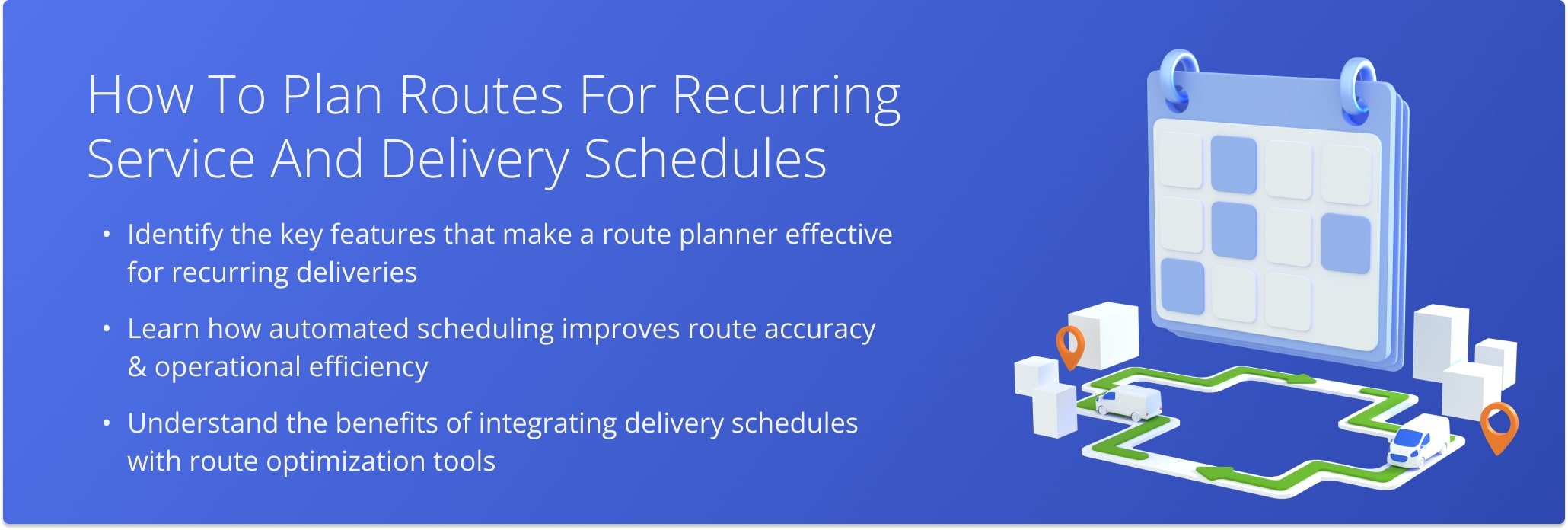 How To Plan Routes For Recurring Service And Delivery Schedules

• Identify the key features that make a route planner effective for recurring deliveries

• Learn how automated scheduling improves route accuracy & operational efficiency

• Understand the benefits of integrating delivery schedules with route optimization tools